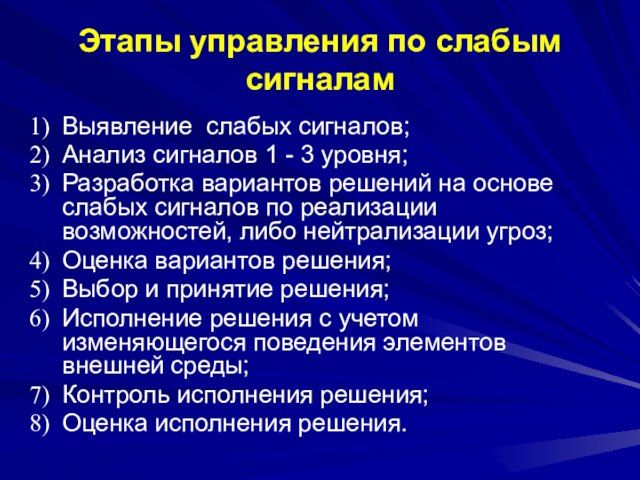 Этапы управления по слабым сигналам

1) Выявление слабых сигналов;
2) Анализ сигналов 1 - 3 уровня;
3) Разработка вариантов решений на основе слабых сигналов по реализации возможностей, либо нейтрализации угроз;
4) Оценка вариантов решения;
5) Выбор и принятие решения;
6) Исполнение решения с учетом изменяющегося поведения элементов внешней среды;
7) Контроль исполнения решения;
8) Оценка исполнения решения.